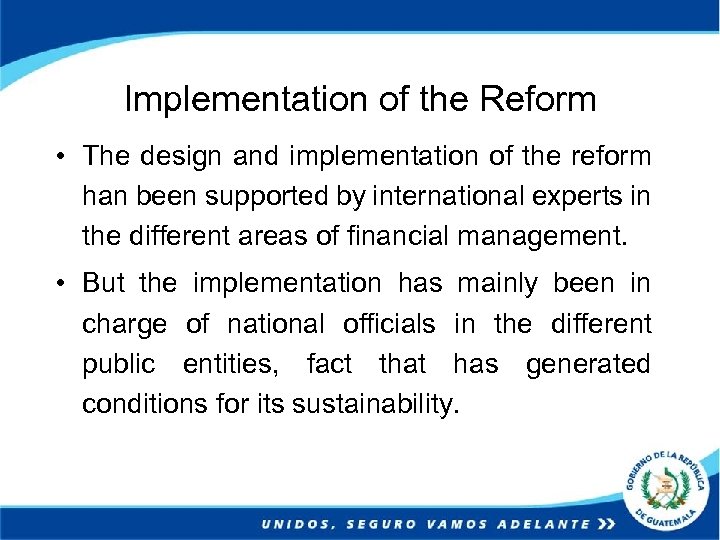 Implementation of the Reform

• The design and implementation of the reform han been supported by international experts in the different areas of financial management.

• But the implementation has mainly been in charge of national officials in the different public entities, fact that has generated conditions for its sustainability.

GOBIERNO DE LA REPÚBLICA DE GUATEMALA

UNIDOS, SEGURO VAMOS ADELANTE »